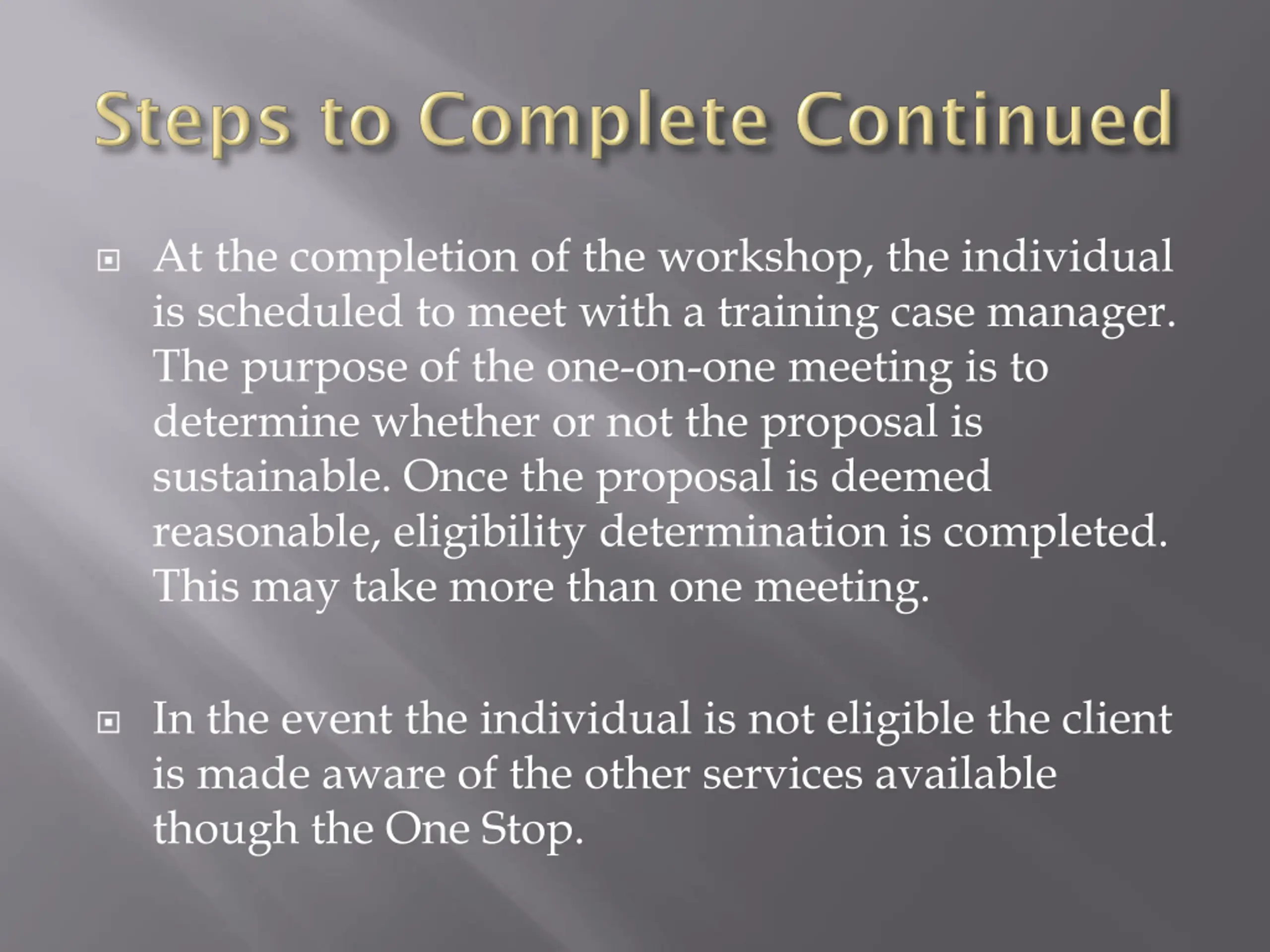 Steps to Complete Continued

At the completion of the workshop, the individual is scheduled to meet with a training case manager. The purpose of the one-on-one meeting is to determine whether or not the proposal is sustainable. Once the proposal is deemed reasonable, eligibility determination is completed. This may take more than one meeting.

In the event the individual is not eligible the client is made aware of the other services available though the One Stop.